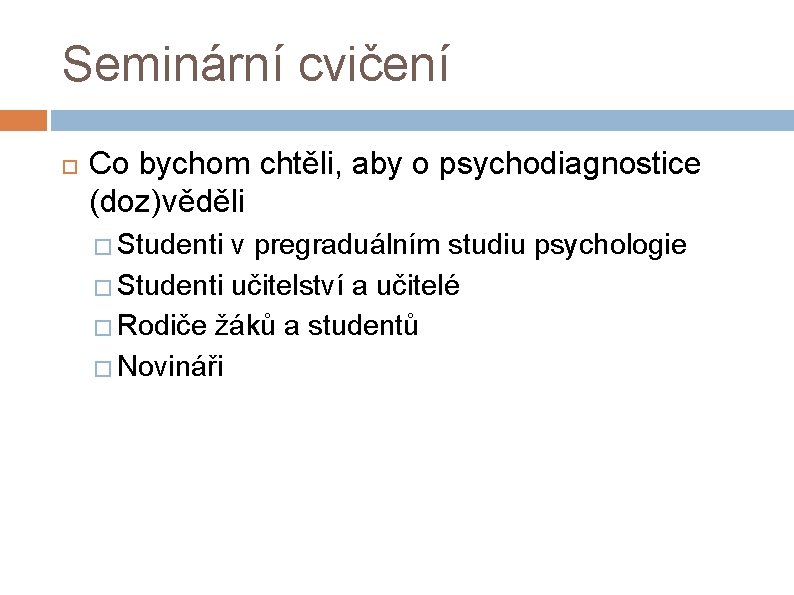 Seminární cvičení

Co bychom chtěli, aby o psychodiagnostice (doz)věděli

Studenti v pregraduálním studiu psychologie

Studenti učitelství a učitelé

Rodiče žáků a studentů

Novináři